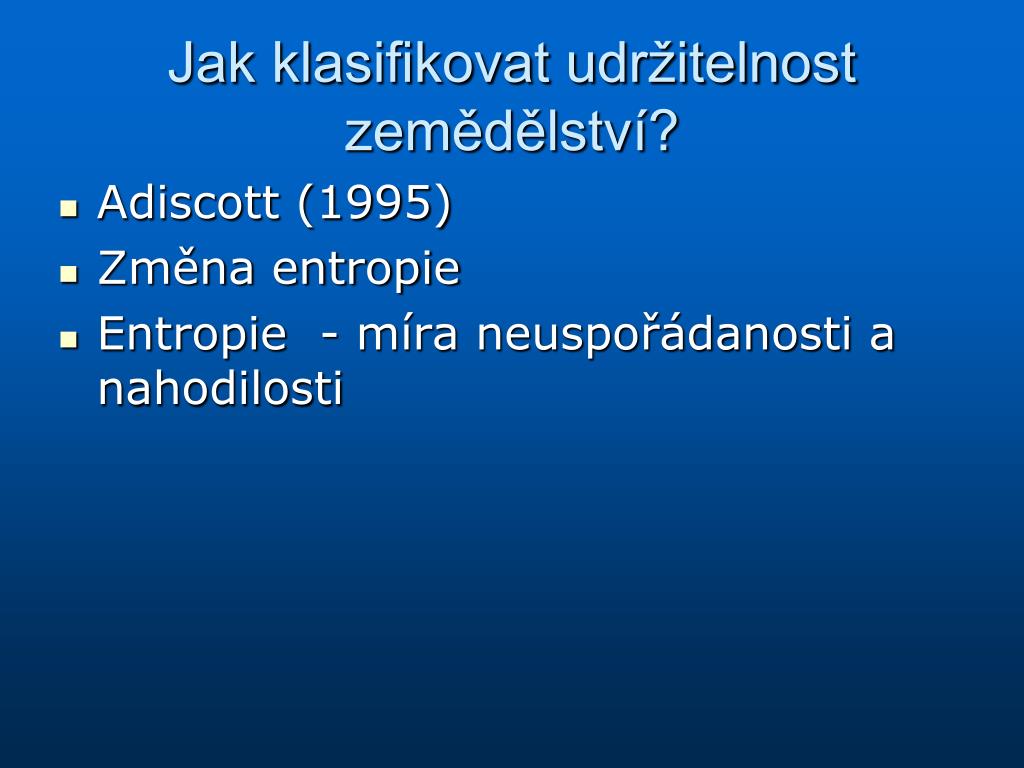 Jak klasifikovat udržitelnost zemědělství?

- Adiscott (1995)
- Změna entropie
- Entropie - míra neuspořádanosti a nahodilosti